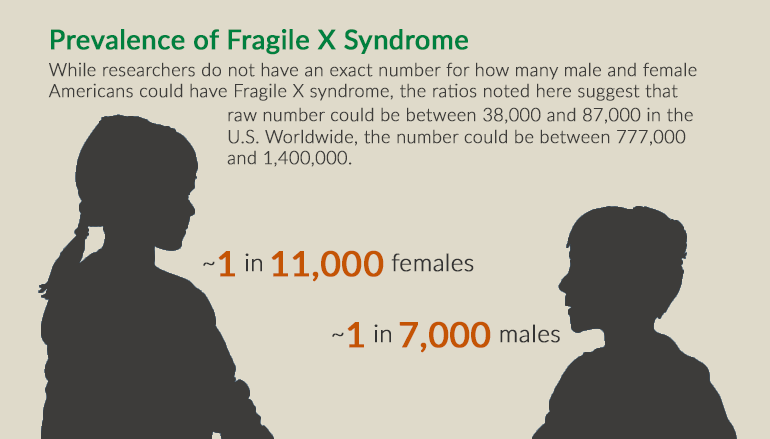 Prevalence of Fragile X Syndrome

While researchers do not have an exact number for how many male and female Americans could have Fragile X syndrome, the ratios noted here suggest that raw number could be between 38,000 and 87,000 in the U.S. Worldwide, the number could be between 777,000 and 1,400,000.

~1 in 11,000 females

~1 in 7,000 males